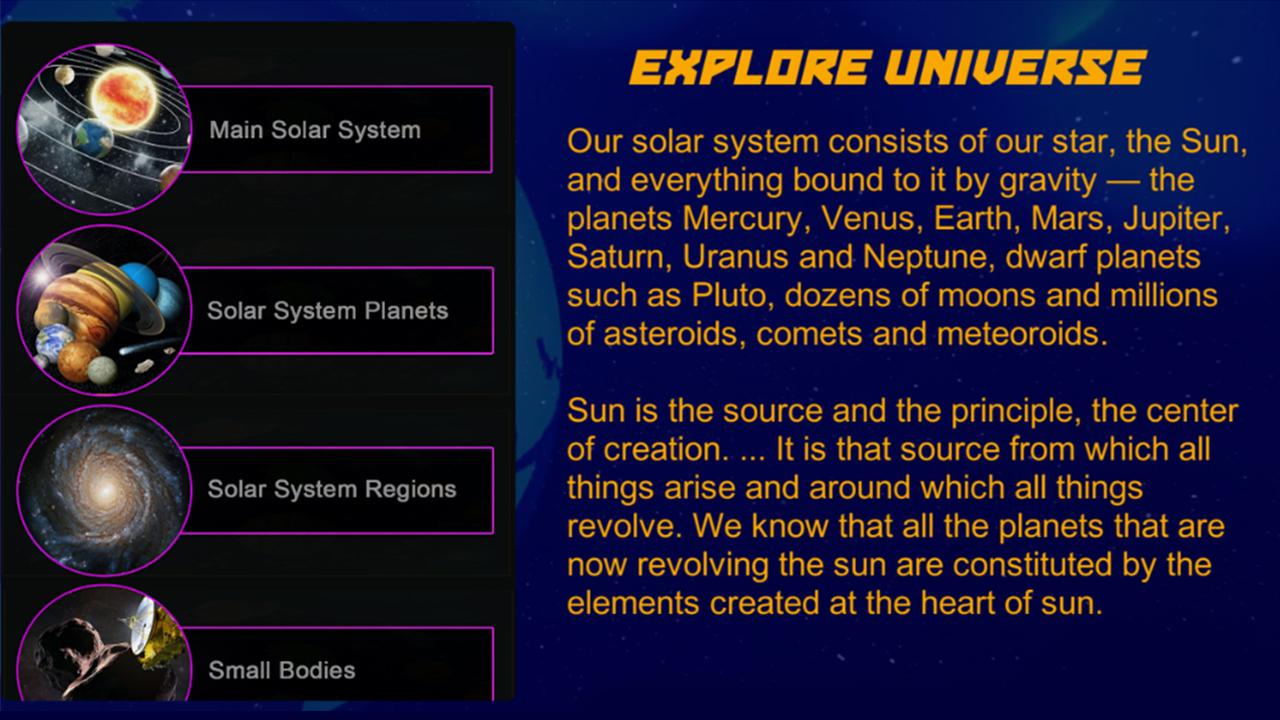 Main Solar System

Solar System Planets

Solar System Regions

Small Bodies

EXPLORE UNIVERSE

Our solar system consists of our star, the Sun, and everything bound to it by gravity — the planets Mercury, Venus, Earth, Mars, Jupiter, Saturn, Uranus and Neptune, dwarf planets such as Pluto, dozens of moons and millions of asteroids, comets and meteoroids.

Sun is the source and the principle, the center of creation. ... It is that source from which all things arise and around which all things revolve. We know that all the planets that are now revolving the sun are constituted by the elements created at the heart of sun.